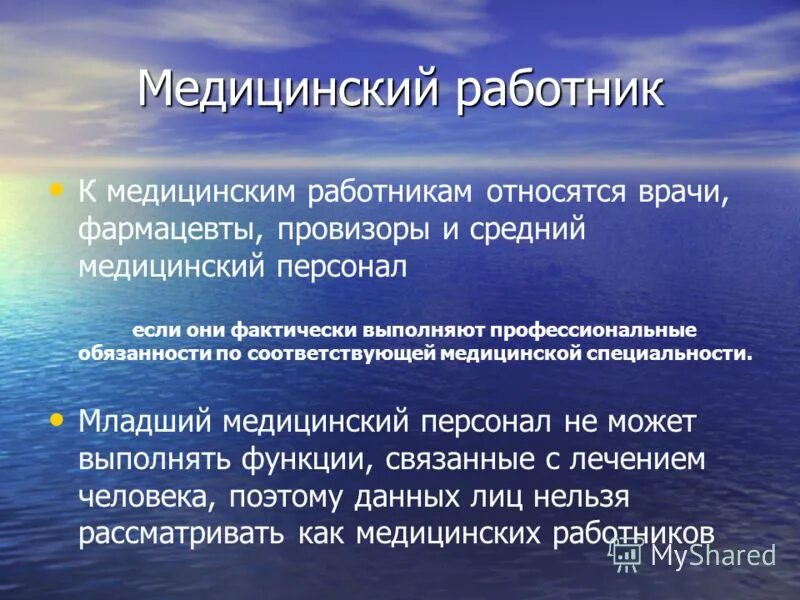 Медицинский работник

• К медицинским работникам относятся врачи, фармацевты, провизоры и средний медицинский персонал

если они фактически выполняют профессиональные обязанности по соответствующей медицинской специальности.

• Младший медицинский персонал не может выполнять функции, связанные с лечением человека, поэтому данных лиц нельзя рассматривать как медицинских работников

MyShared